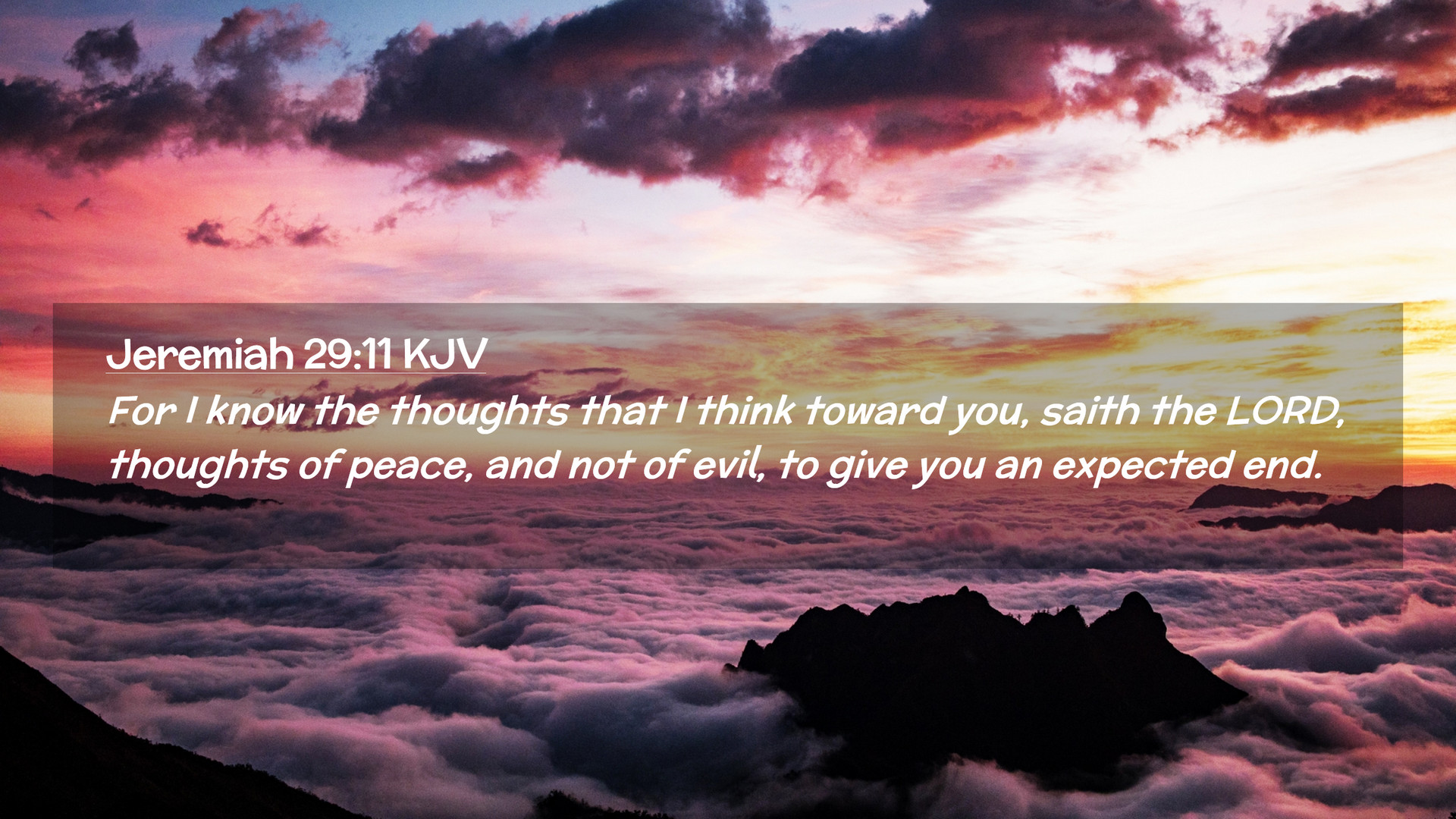 Jeremiah 29:11 KJV

For I know the thoughts that I think toward you, saith the LORD, thoughts of peace, and not of evil, to give you an expected end.